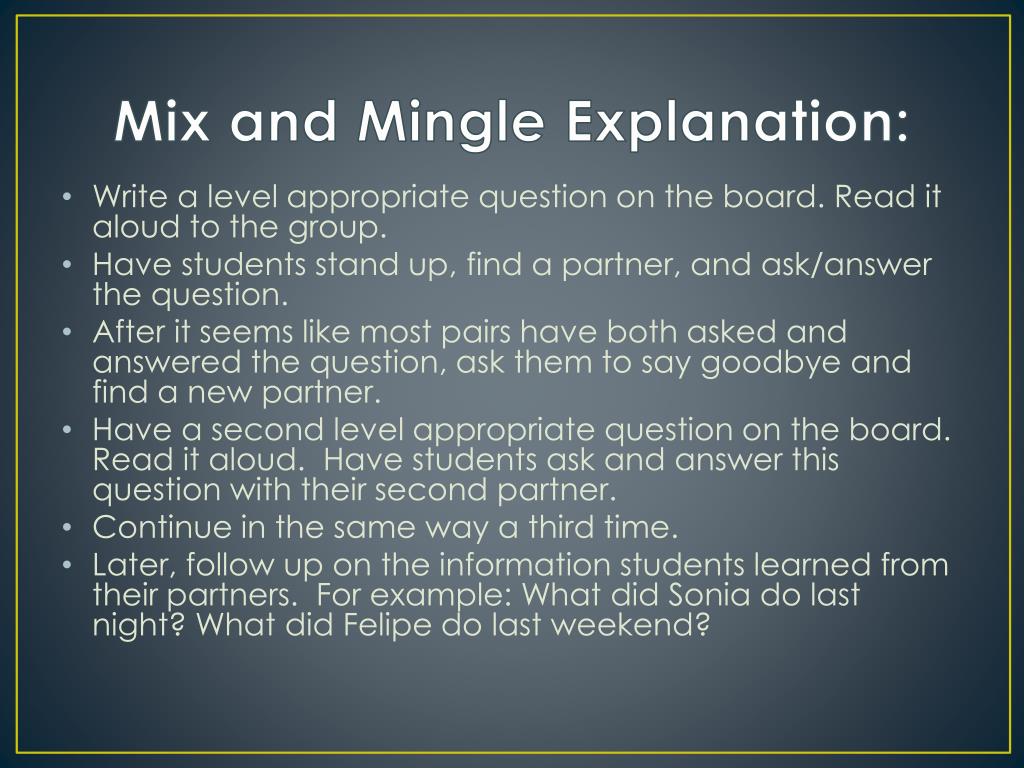 Mix and Mingle Explanation:

• Write a level appropriate question on the board. Read it aloud to the group.
• Have students stand up, find a partner, and ask/answer the question.
• After it seems like most pairs have both asked and answered the question, ask them to say goodbye and find a new partner.
• Have a second level appropriate question on the board. Read it aloud. Have students ask and answer this question with their second partner.
• Continue in the same way a third time.
• Later, follow up on the information students learned from their partners. For example: What did Sonia do last night? What did Felipe do last weekend?